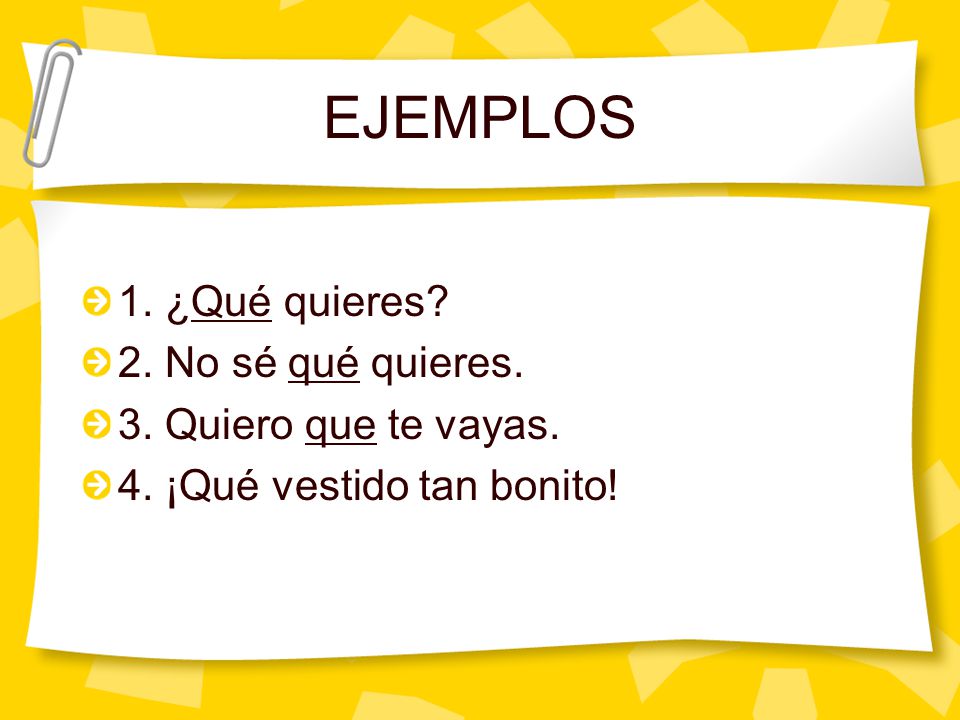 EJEMPLOS

1. ¿Qué quieres?
2. No sé qué quieres.
3. Quiero que te vayas.
4. ¡Qué vestido tan bonito!